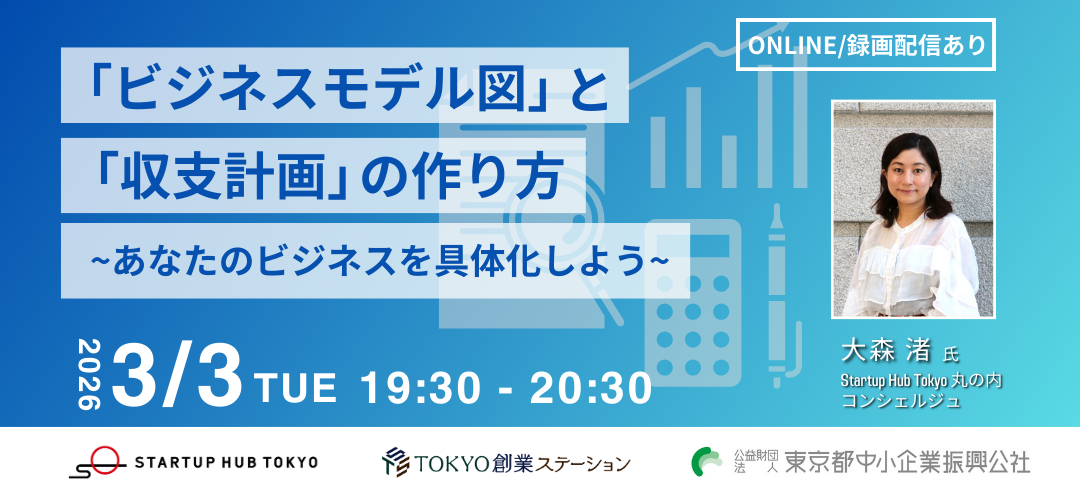 ONLINE/録画配信あり

「ビジネスモデル図」と
「収支計画」の作り方
~あなたのビジネスを具体化しよう~

2026 3/3 TUE 19:30 - 20:30

大森 渚 氏
Startup Hub Tokyo 丸の内
コンシェルジュ

STARTUP HUB TOKYO

TOKYO創業ステーション

公益財団法人 東京都中小企業振興公社